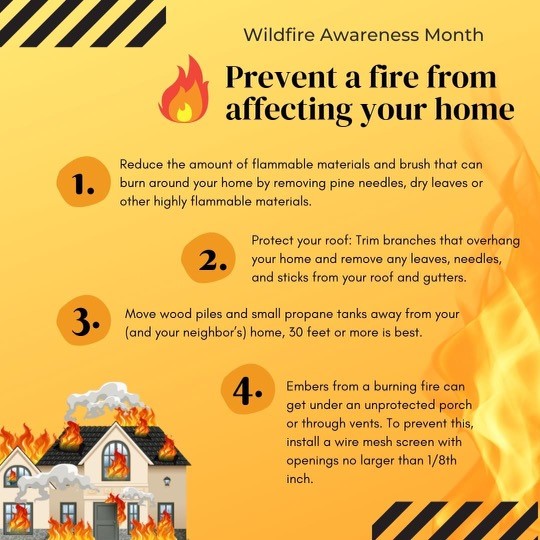 Wildfire Awareness Month

Prevent a fire from affecting your home

1. Reduce the amount of flammable materials and brush that can burn around your home by removing pine needles, dry leaves or other highly flammable materials.

2. Protect your roof: Trim branches that overhang your home and remove any leaves, needles, and sticks from your roof and gutters.

3. Move wood piles and small propane tanks away from your (and your neighbor's) home, 30 feet or more is best.

4. Embers from a burning fire can get under an unprotected porch or through vents. To prevent this, install a wire mesh screen with openings no larger than 1/8th inch.